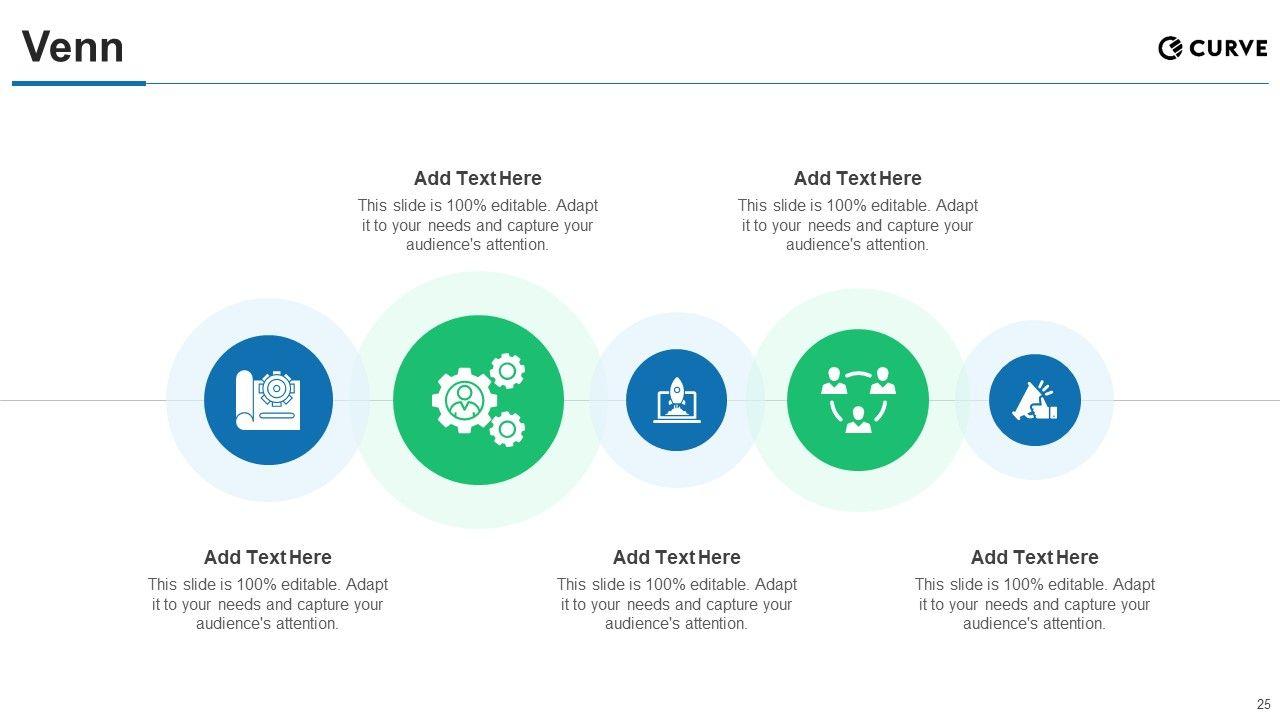 Venn

CURVE

Add Text Here
This slide is 100% editable. Adapt it to your needs and capture your audience's attention.

Add Text Here
This slide is 100% editable. Adapt it to your needs and capture your audience's attention.

Add Text Here
This slide is 100% editable. Adapt it to your needs and capture your audience's attention.

Add Text Here
This slide is 100% editable. Adapt it to your needs and capture your audience's attention.

Add Text Here
This slide is 100% editable. Adapt it to your needs and capture your audience's attention.

25